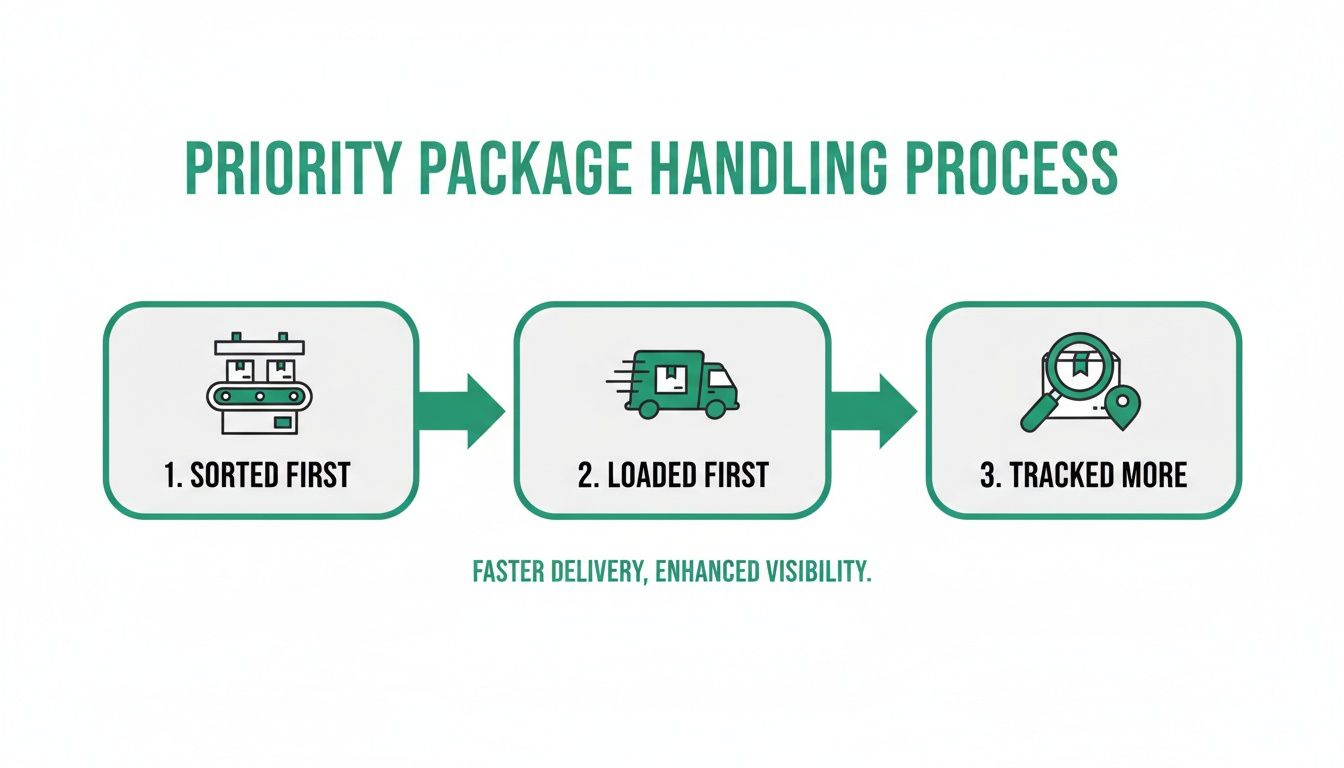 PRIORITY PACKAGE HANDLING PROCESS

1. SORTED FIRST

2. LOADED FIRST

3. TRACKED MORE

FASTER DELIVERY, ENHANCED VISIBILITY.